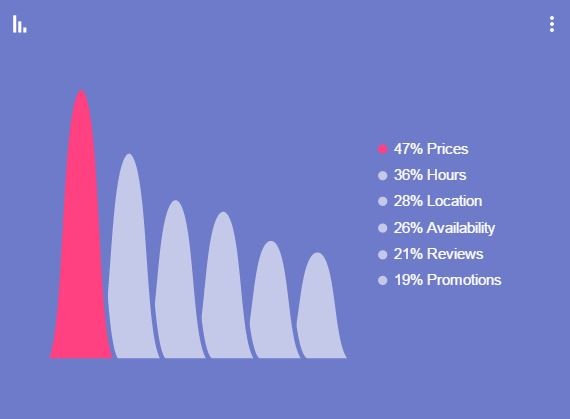 47% Prices
36% Hours
28% Location
26% Availability
21% Reviews
19% Promotions